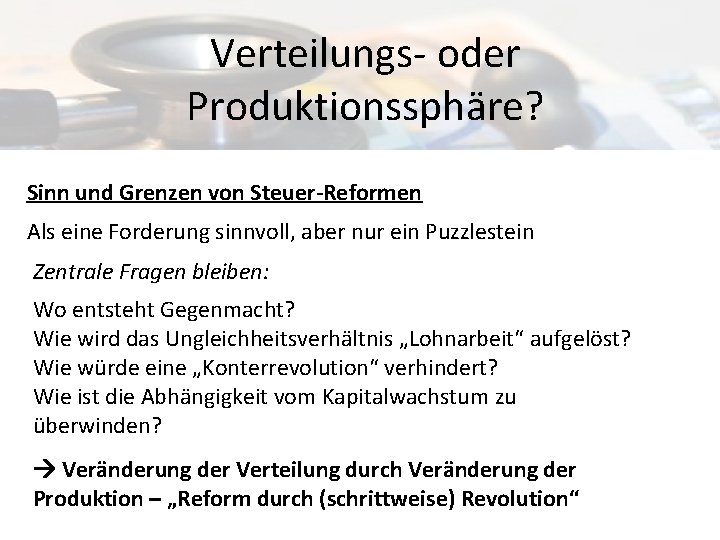 Verteilungs- oder Produktionssphäre?

Sinn und Grenzen von Steuer-Reformen

Als eine Forderung sinnvoll, aber nur ein Puzzlestein

Zentrale Fragen bleiben:

Wo entsteht Gegenmacht?
Wie wird das Ungleichheitsverhältnis „Lohnarbeit“ aufgelöst?
Wie würde eine „Konterrevolution“ verhindert?
Wie ist die Abhängigkeit vom Kapitalwachstum zu überwinden?

→ Veränderung der Verteilung durch Veränderung der Produktion – „Reform durch (schrittweise) Revolution“